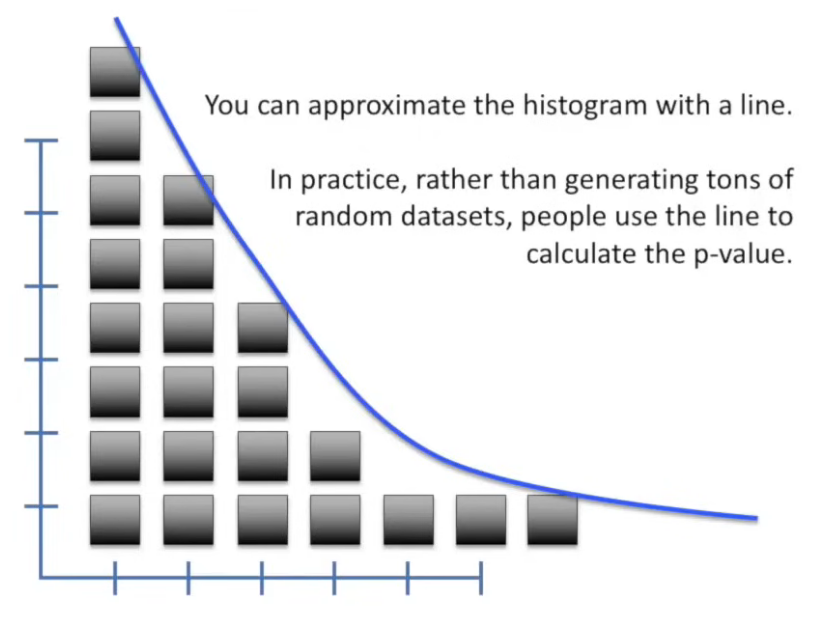 You can approximate the histogram with a line.

In practice, rather than generating tons of random datasets, people use the line to calculate the p-value.